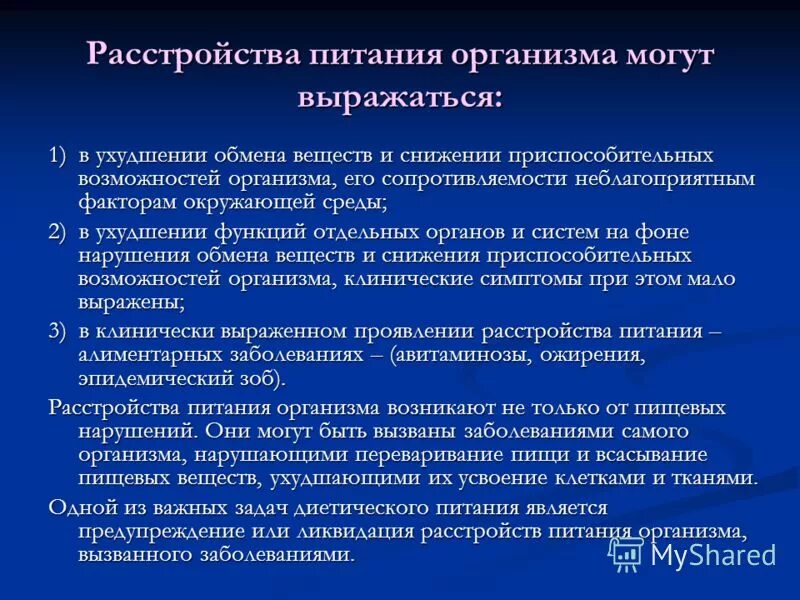 Расстройства питания организма могут выражаться:

1) в ухудшении обмена веществ и снижении приспособительных возможностей организма, его сопротивляемости неблагоприятным факторам окружающей среды;

2) в ухудшении функций отдельных органов и систем на фоне нарушения обмена веществ и снижения приспособительных возможностей организма, клинические симптомы при этом мало выражены;

3) в клинически выраженном проявлении расстройства питания – алиментарных заболеваниях – (авитаминозы, ожирения, эпидемический зоб).

Расстройства питания организма возникают не только от пищевых нарушений. Они могут быть вызваны заболеваниями самого организма, нарушающими переваривание пищи и всасывание пищевых веществ, ухудшающими их усвоение клетками и тканями.

Одной из важных задач диетического питания является предупреждение или ликвидация расстройств питания организма, вызванного заболеваниями.

MyShared